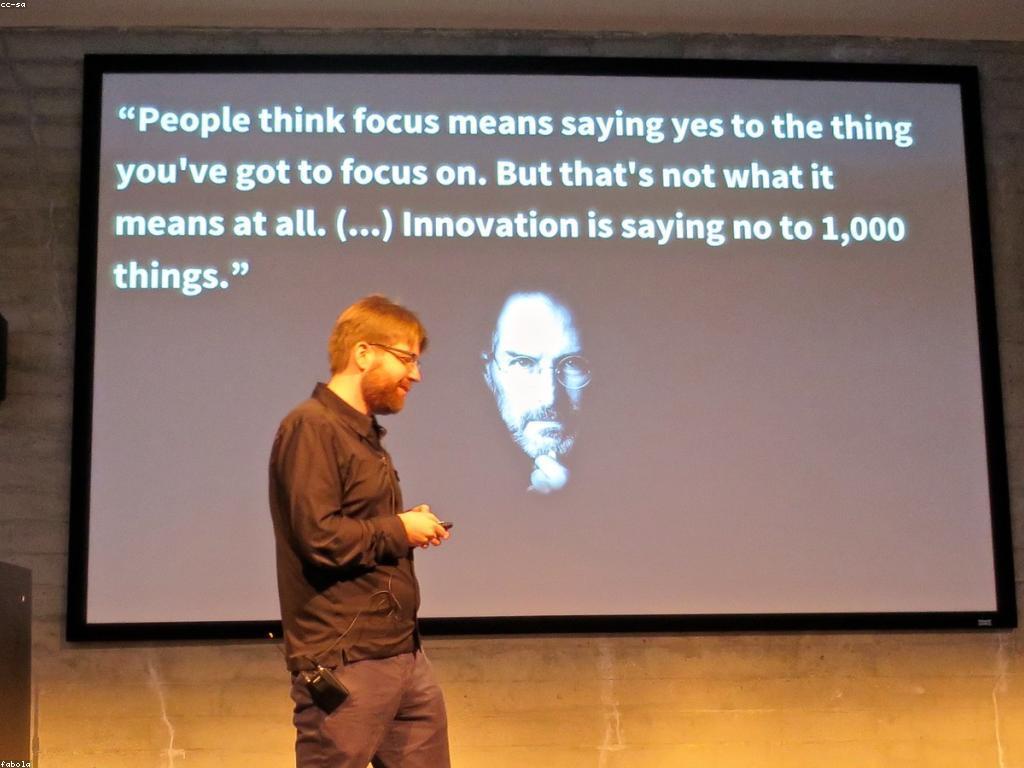 cc-sa

“People think focus means saying yes to the thing you've got to focus on. But that's not what it means at all. (...) Innovation is saying no to 1,000 things.”

fabola